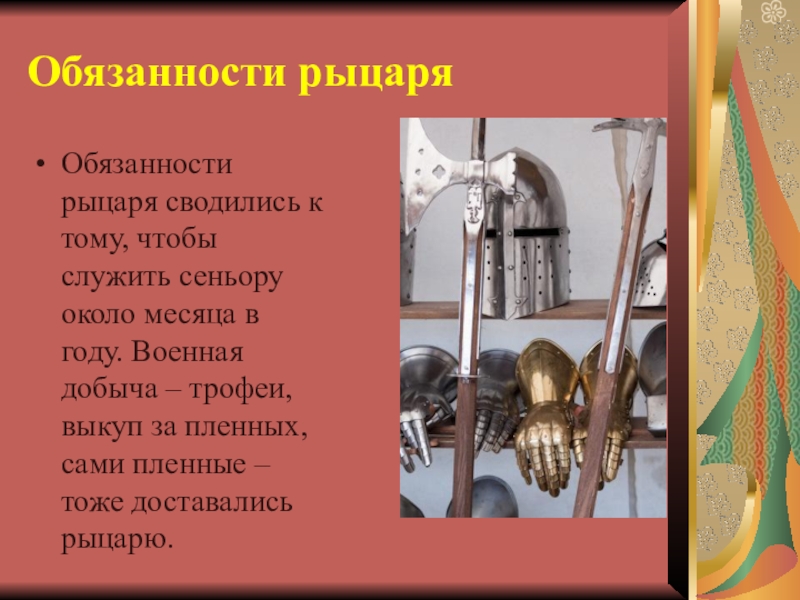 Обязанности рыцаря

• Обязанности рыцаря сводились к тому, чтобы служить сеньору около месяца в году. Военная добыча – трофеи, выкуп за пленных, сами пленные – тоже доставались рыцарю.